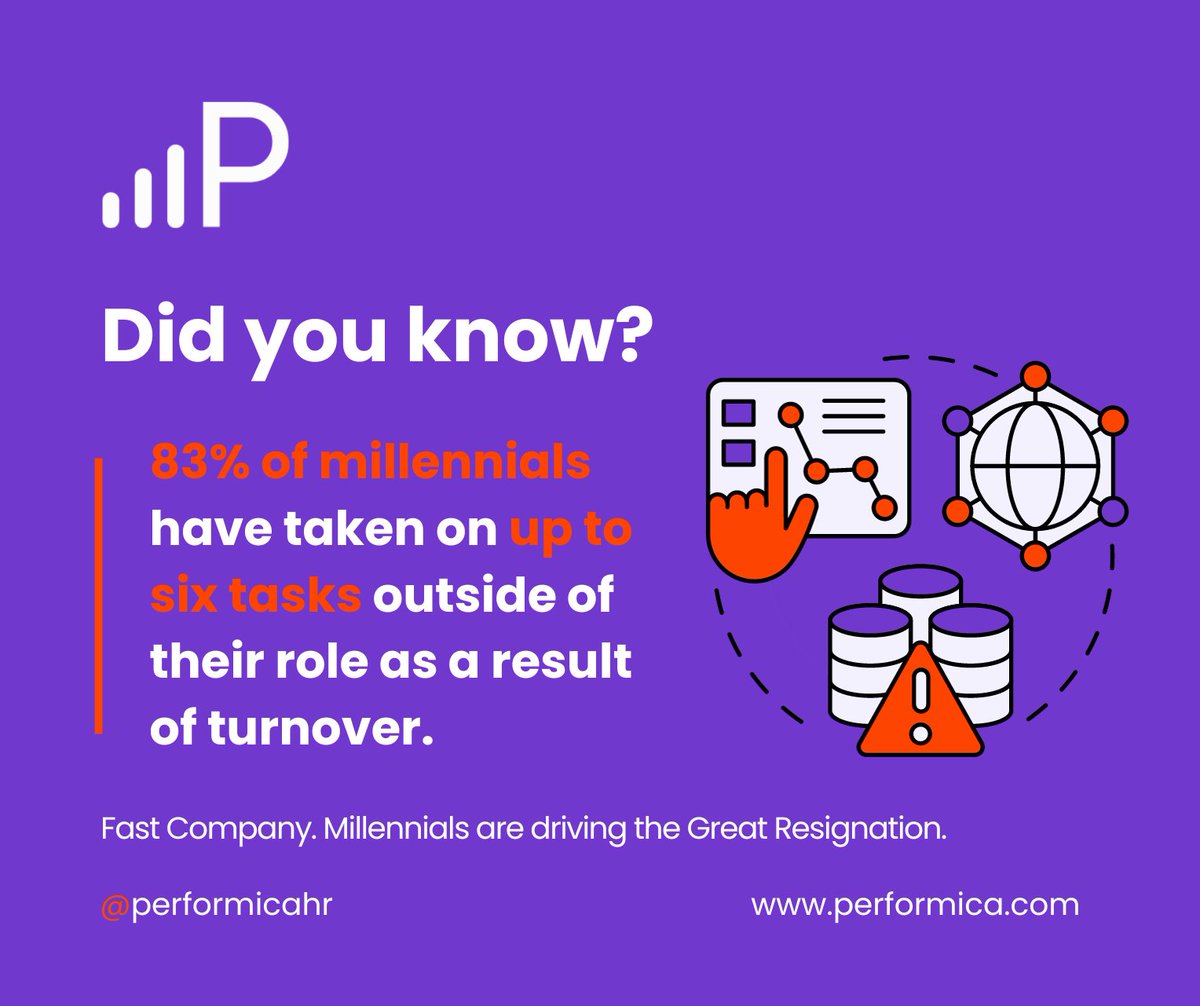 P

Did you know?

83% of millennials have taken on up to six tasks outside of their role as a result of turnover.

Fast Company. Millennials are driving the Great Resignation.

@performicahr

www.performica.com